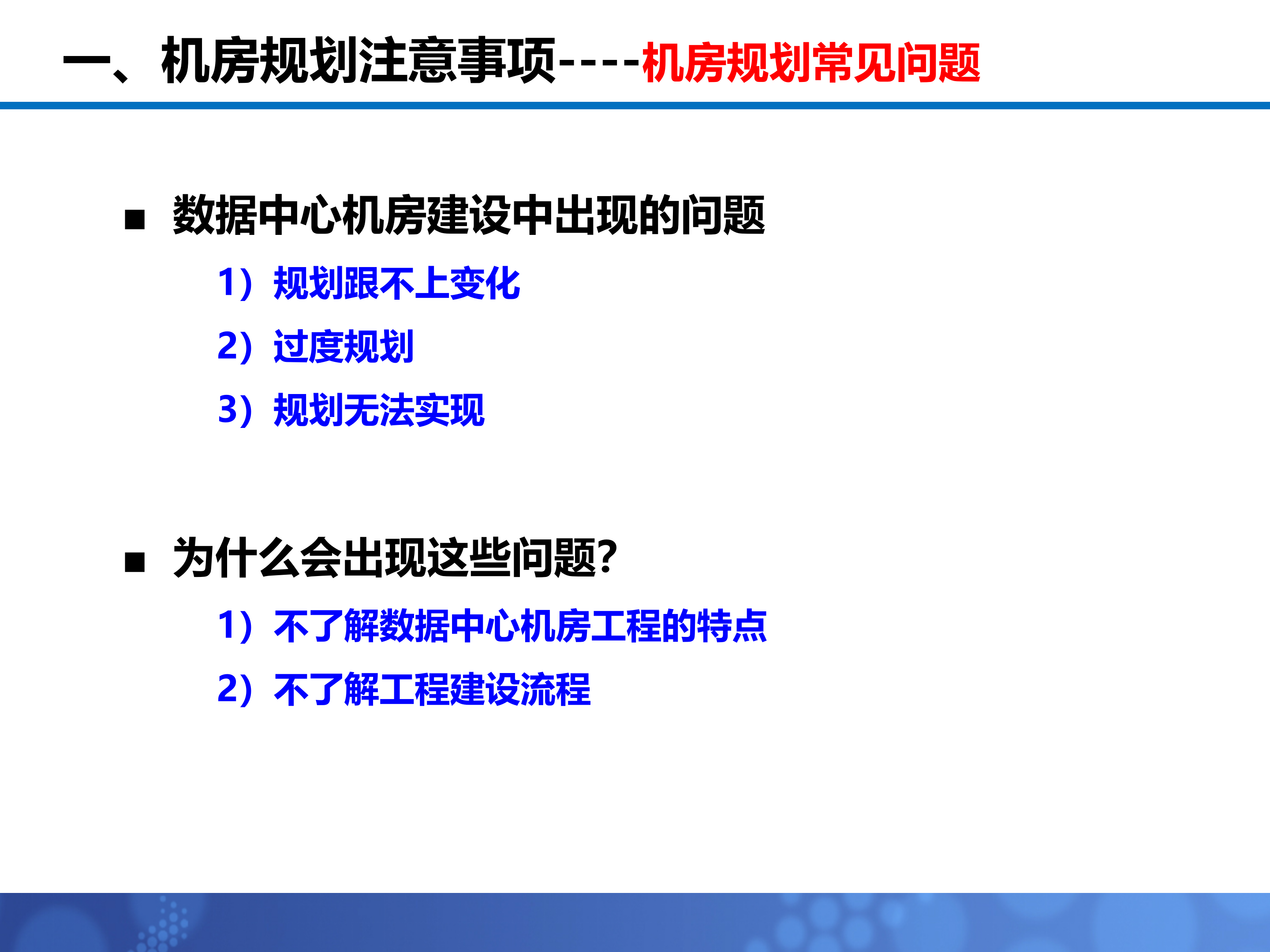 一、机房规划注意事项----机房规划常见问题

■ 数据中心机房建设中出现的问题

1）规划跟不上变化

2）过度规划

3）规划无法实现

■ 为什么会出现这些问题?

1）不了解数据中心机房工程的特点

2）不了解工程建设流程